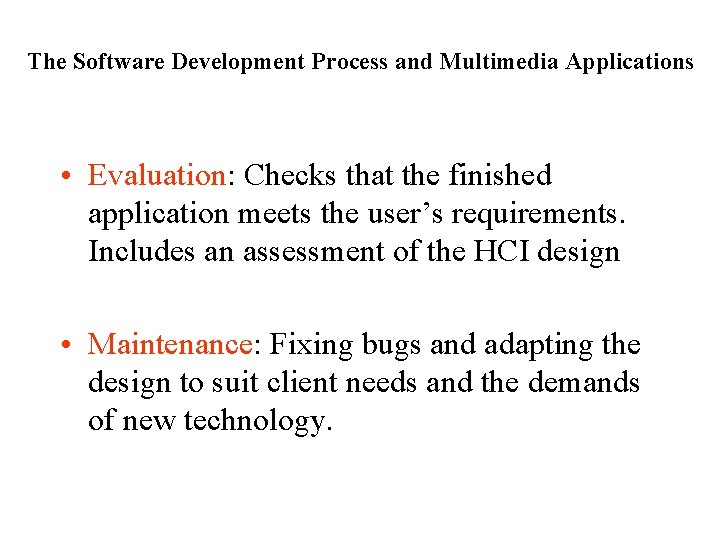 The Software Development Process and Multimedia Applications

• Evaluation: Checks that the finished application meets the user’s requirements. Includes an assessment of the HCI design

• Maintenance: Fixing bugs and adapting the design to suit client needs and the demands of new technology.